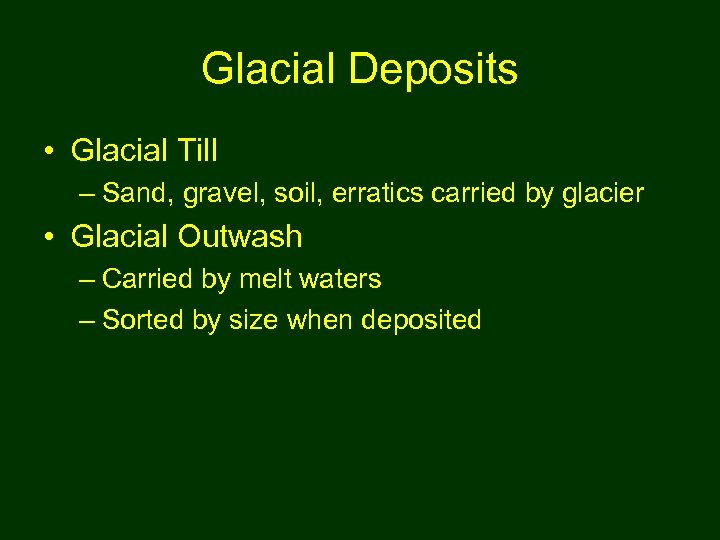 Glacial Deposits

• Glacial Till
– Sand, gravel, soil, erratics carried by glacier

• Glacial Outwash
– Carried by melt waters
– Sorted by size when deposited